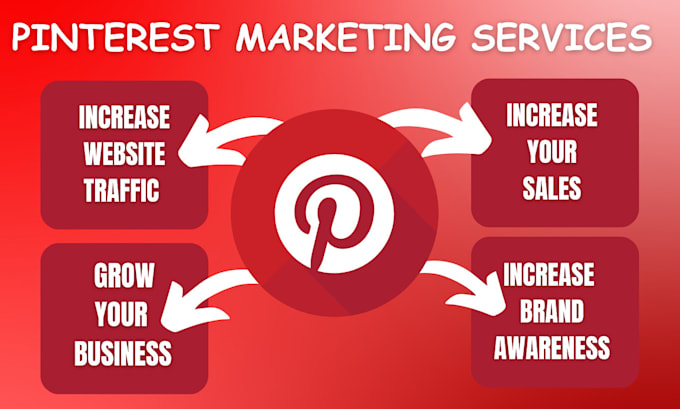 PINTEREST MARKETING SERVICES

INCREASE WEBSITE TRAFFIC

INCREASE YOUR SALES

GROW YOUR BUSINESS

INCREASE BRAND AWARENESS